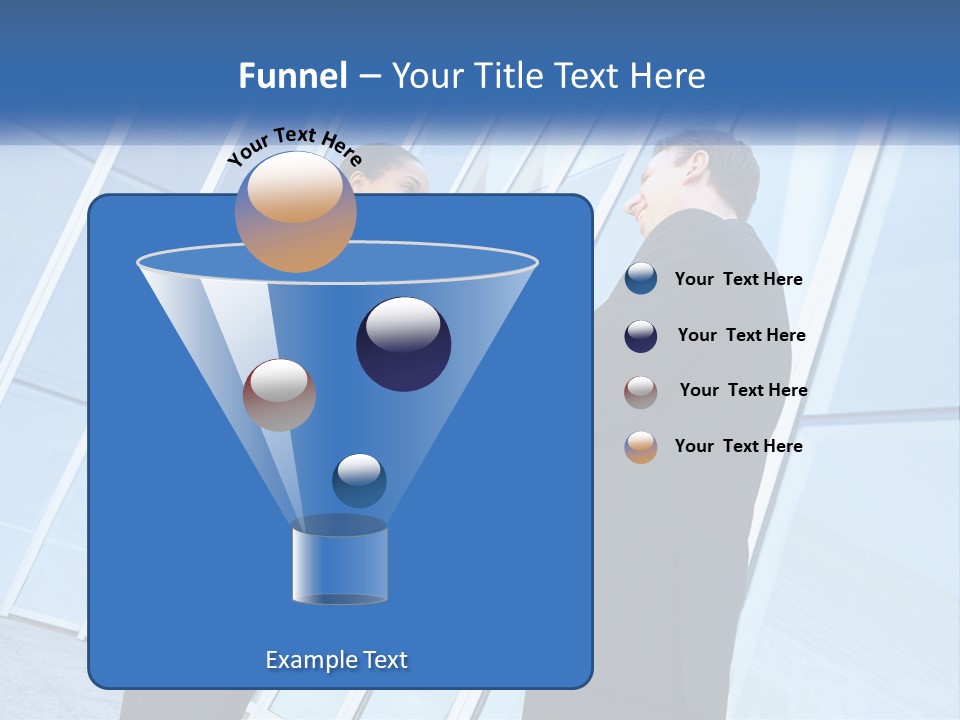 Funnel – Your Title Text Here

Your Text Here

Your Text Here

Your Text Here

Your Text Here

Your Text Here

Example Text